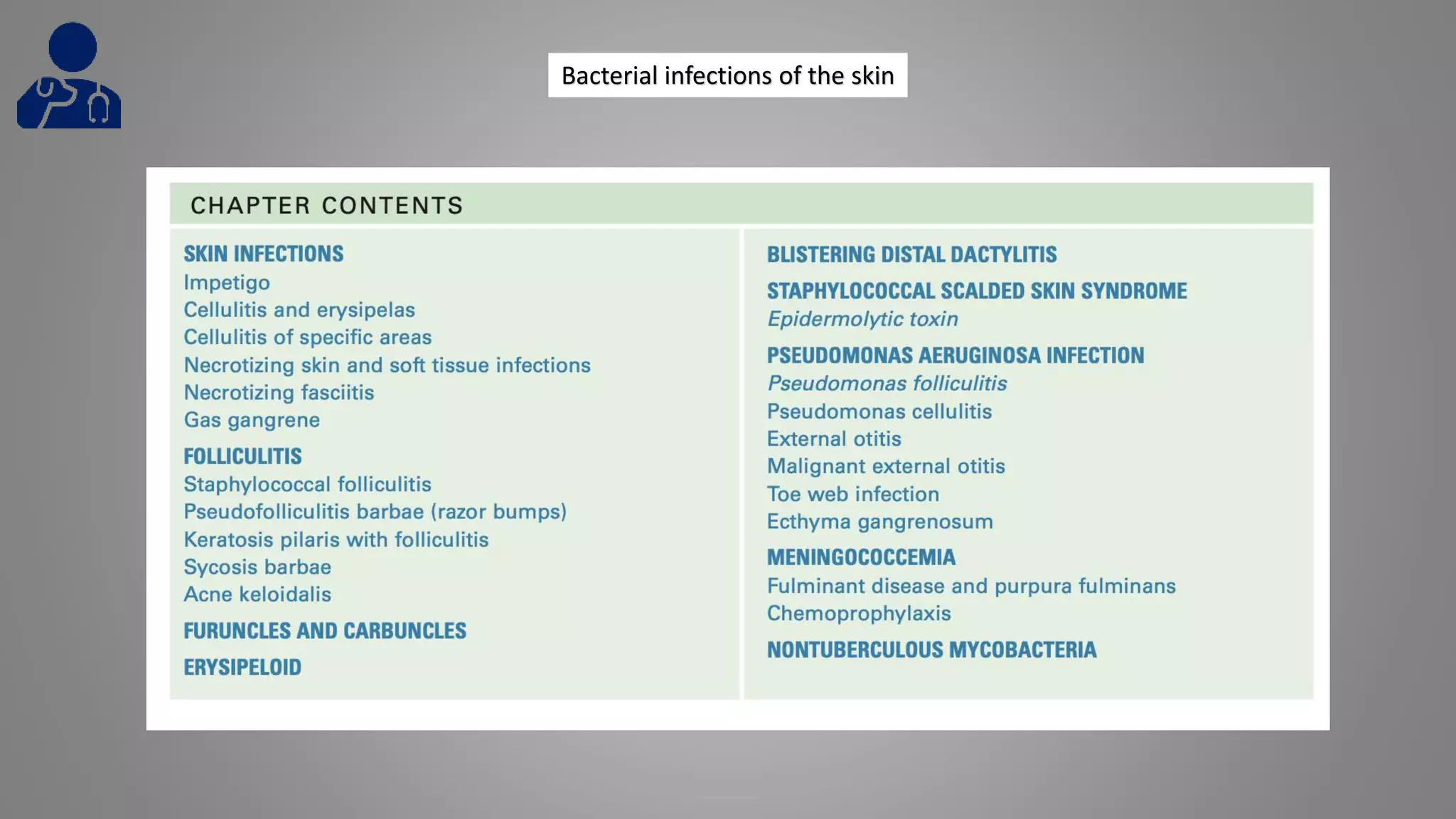 Bacterial infections of the skin

CHAPTER CONTENTS

SKIN INFECTIONS
Impetigo
Cellulitis and erysipelas
Cellulitis of specific areas
Necrotizing skin and soft tissue infections
Necrotizing fasciitis
Gas gangrene

FOLLICULITIS
Staphylococcal folliculitis
Pseudofolliculitis barbae (razor bumps)
Keratosis pilaris with folliculitis
Sycosis barbae
Acne keloidalis

FURUNCLES AND CARBUNCLES

ERYSIPELOID

BLISTERING DISTAL DACTYLITIS

STAPHYLOCOCCAL SCALDED SKIN SYNDROME
Epidermolytic toxin

PSEUDOMONAS AERUGINOSA INFECTION
Pseudomonas folliculitis
Pseudomonas cellulitis
External otitis
Malignant external otitis
Toe web infection
Ecthyma gangrenosum

MENINGOCOCCEMIA
Fulminant disease and purpura fulminans
Chemoprophylaxis

NONTUBERCULOUS MYCOBACTERIA